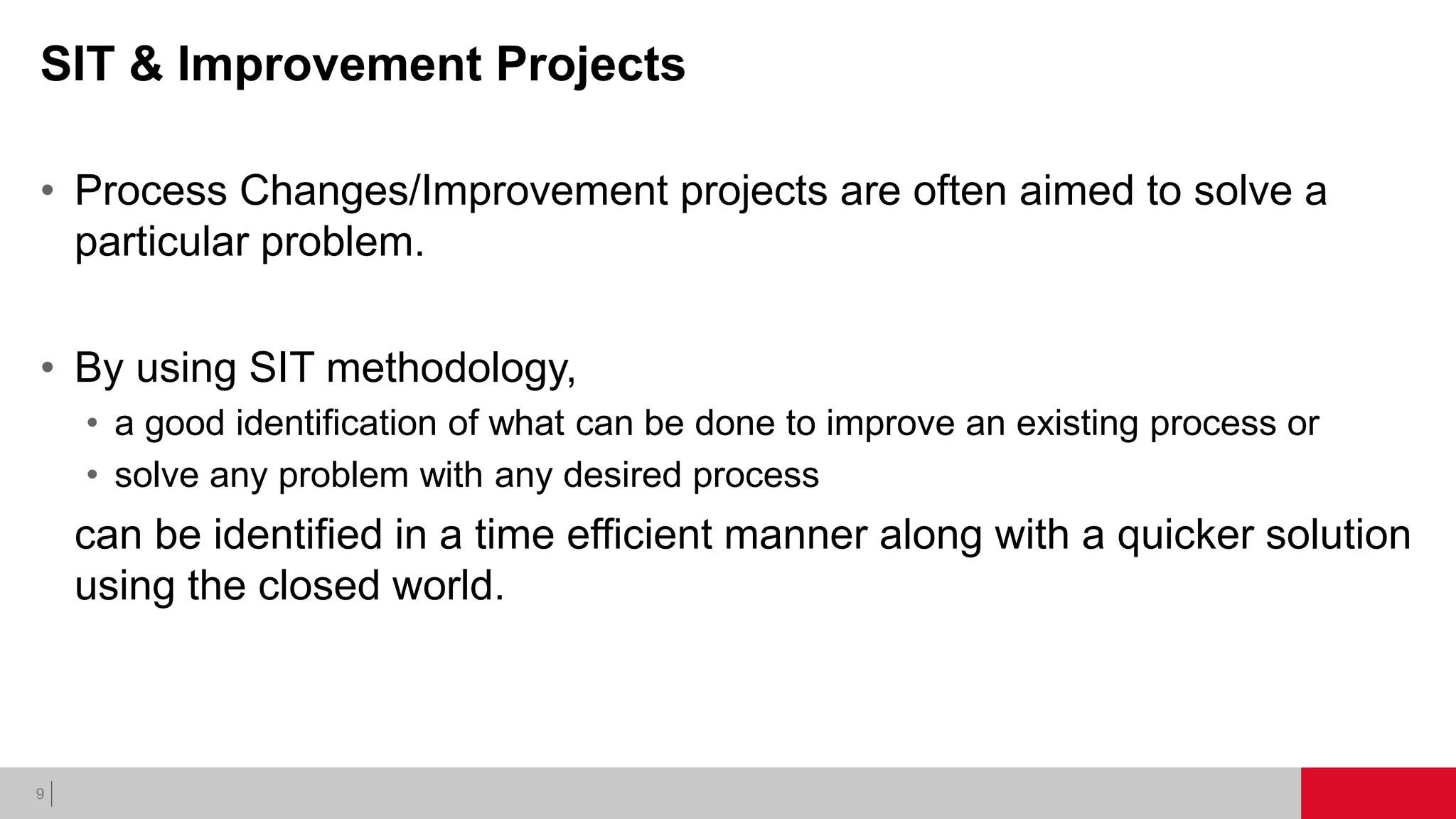 SIT & Improvement Projects

• Process Changes/Improvement projects are often aimed to solve a particular problem.

• By using SIT methodology,
  • a good identification of what can be done to improve an existing process or
  • solve any problem with any desired process

can be identified in a time efficient manner along with a quicker solution using the closed world.

9